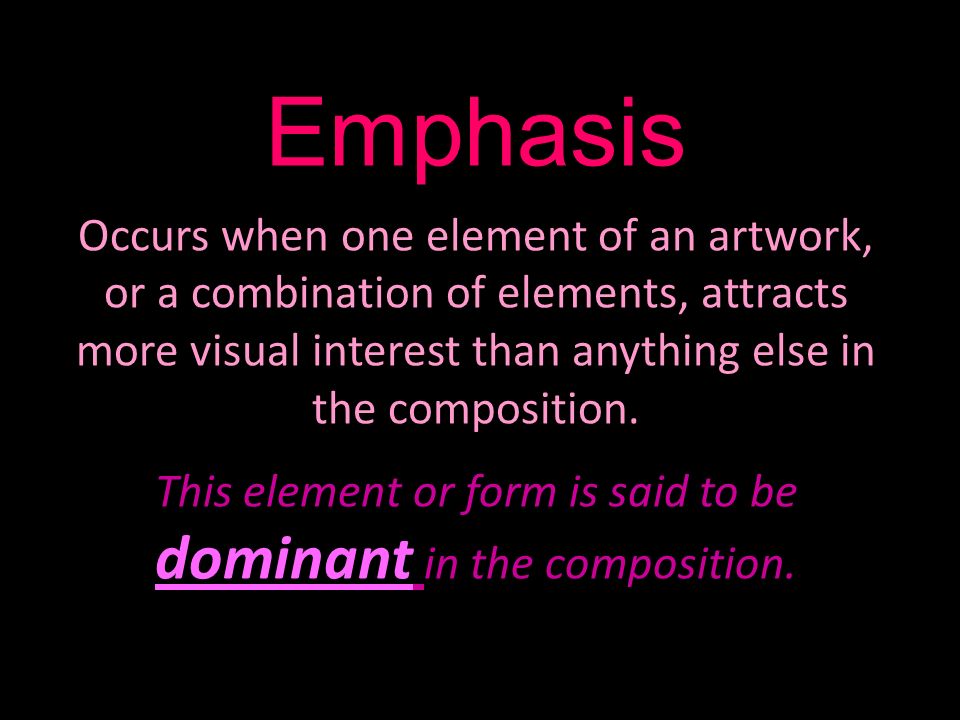 Emphasis

Occurs when one element of an artwork, or a combination of elements, attracts more visual interest than anything else in the composition.

This element or form is said to be dominant in the composition.